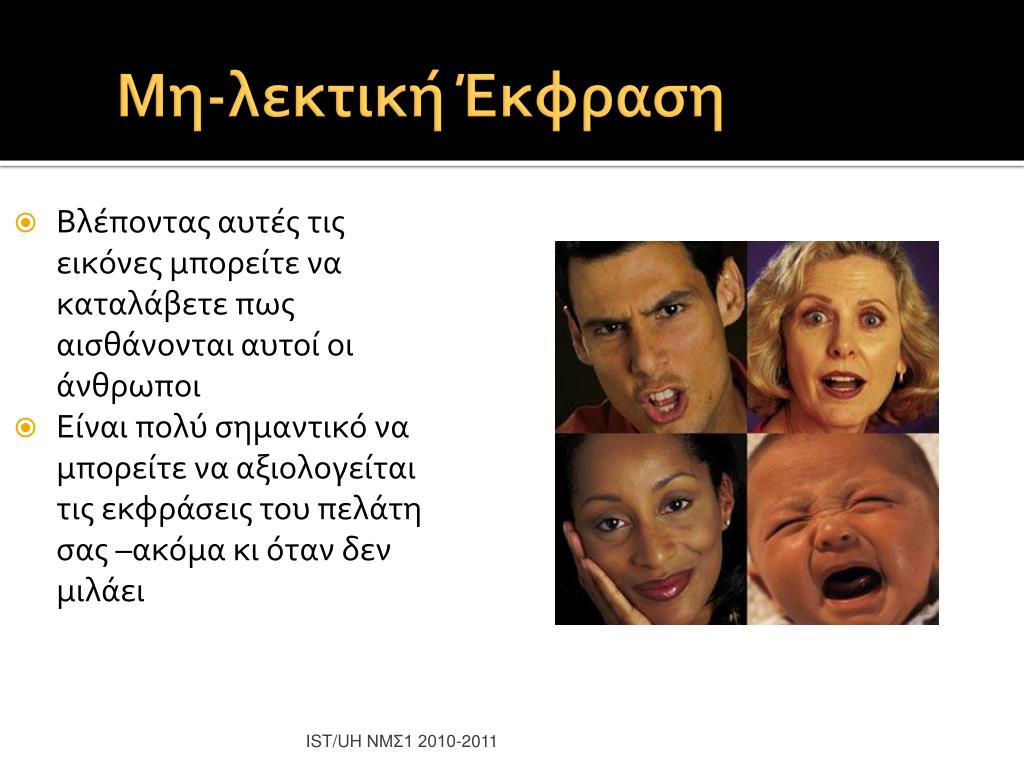 Μη-λεκτική Έκφραση

Βλέποντας αυτές τις εικόνες μπορείτε να καταλάβετε πως αισθάνονται αυτοί οι άνθρωποι

Είναι πολύ σημαντικό να μπορείτε να αξιολογείται τις εκφράσεις του πελάτη σας –ακόμα κι όταν δεν μιλάει

IST/UH ΝΜΣ1 2010-2011